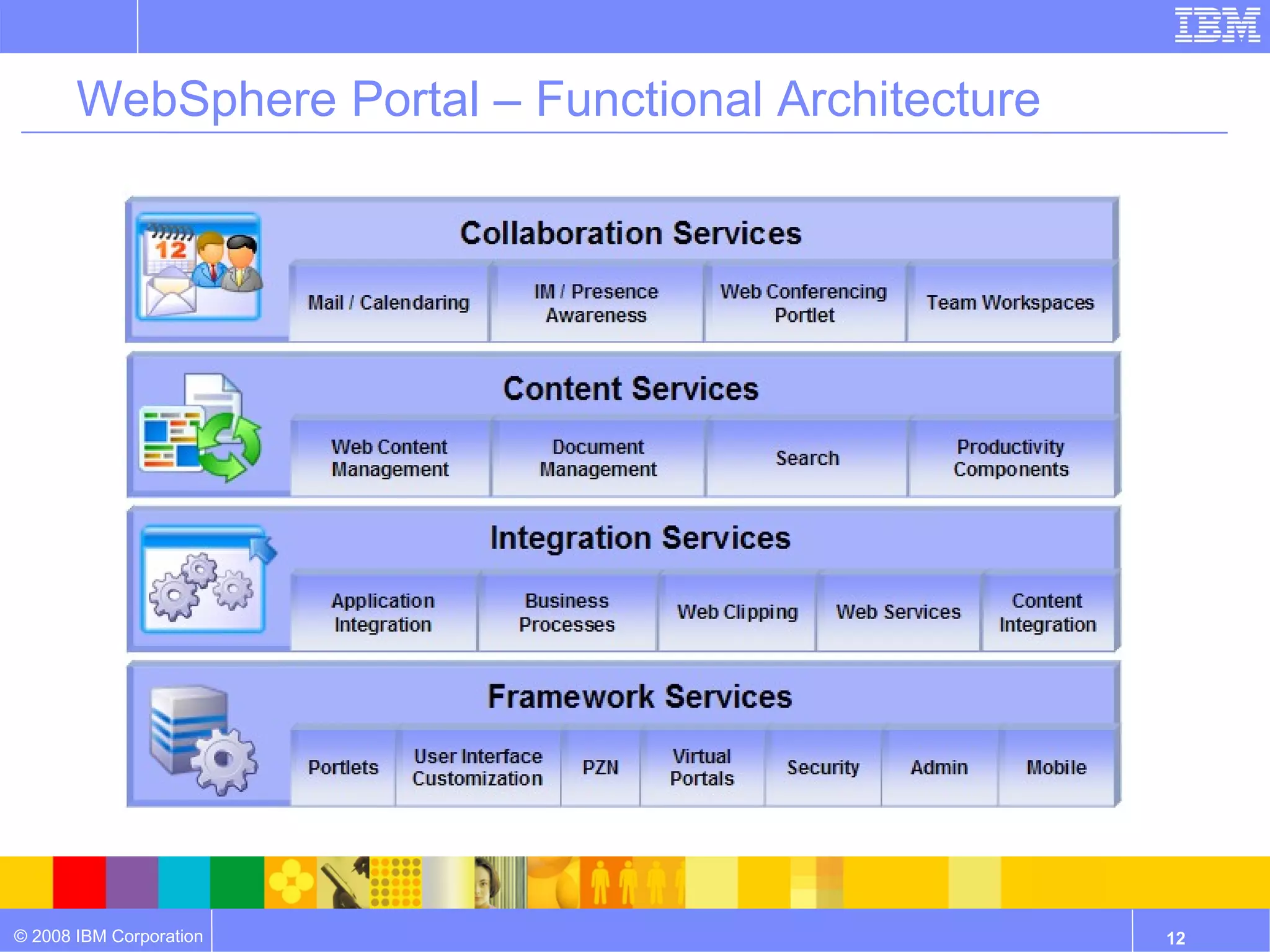 IBM

WebSphere Portal – Functional Architecture

12

Collaboration Services

Mail / Calendaring

IM / Presence Awareness

Web Conferencing Portlet

Team Workspaces

Content Services

Web Content Management

Document Management

Search

Productivity Components

Integration Services

Application Integration

Business Processes

Web Clipping

Web Services

Content Integration

Framework Services

Portlets

User Interface Customization

PZN

Virtual Portals

Security

Admin

Mobile

© 2008 IBM Corporation

12